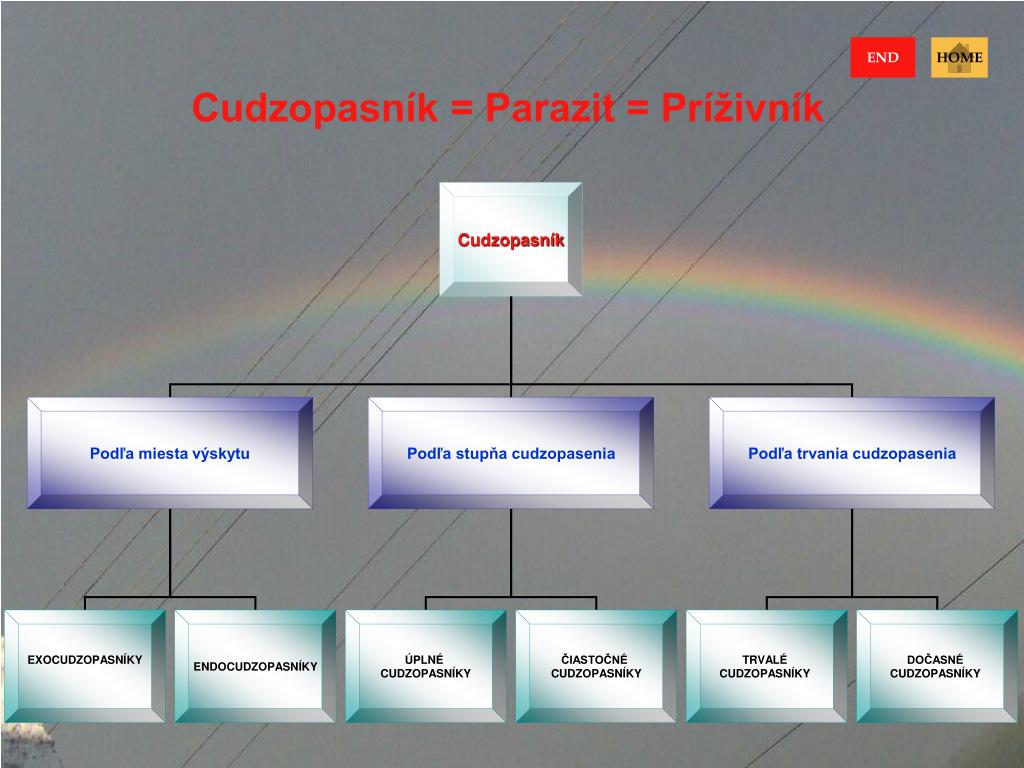 END HOME

Cudzopasník = Parazit = Príživník

Cudzopasník

Podľa miesta výskytu

Podľa stupňa cudzopasenia

Podľa trvania cudzopasenia

EXOCUDZOPASNÍKY

ENDOCUDZOPASNÍKY

ÚPLNÉ CUDZOPASNÍKY

ČIASTOČNÉ CUDZOPASNÍKY

TRVALÉ CUDZOPASNÍKY

DOČASNÉ CUDZOPASNÍKY